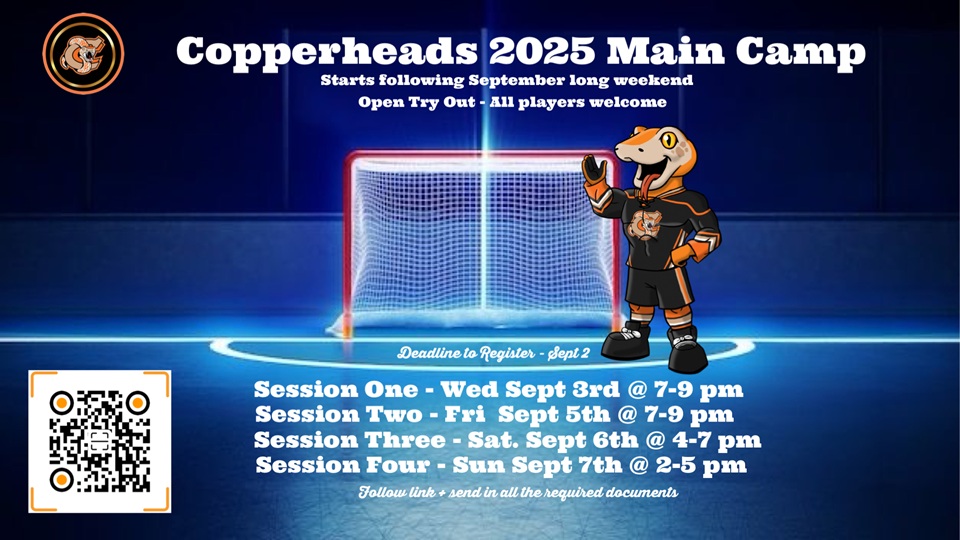 Copperheads 2025 Main Camp

Starts following September long weekend

Open Try Out - All players welcome

Deadline to Register - Sept 2

Session One - Wed Sept 3rd @ 7-9 pm

Session Two - Fri Sept 5th @ 7-9 pm

Session Three - Sat. Sept 6th @ 4-7 pm

Session Four - Sun Sept 7th @ 2-5 pm

Follow link + send in all the required documents